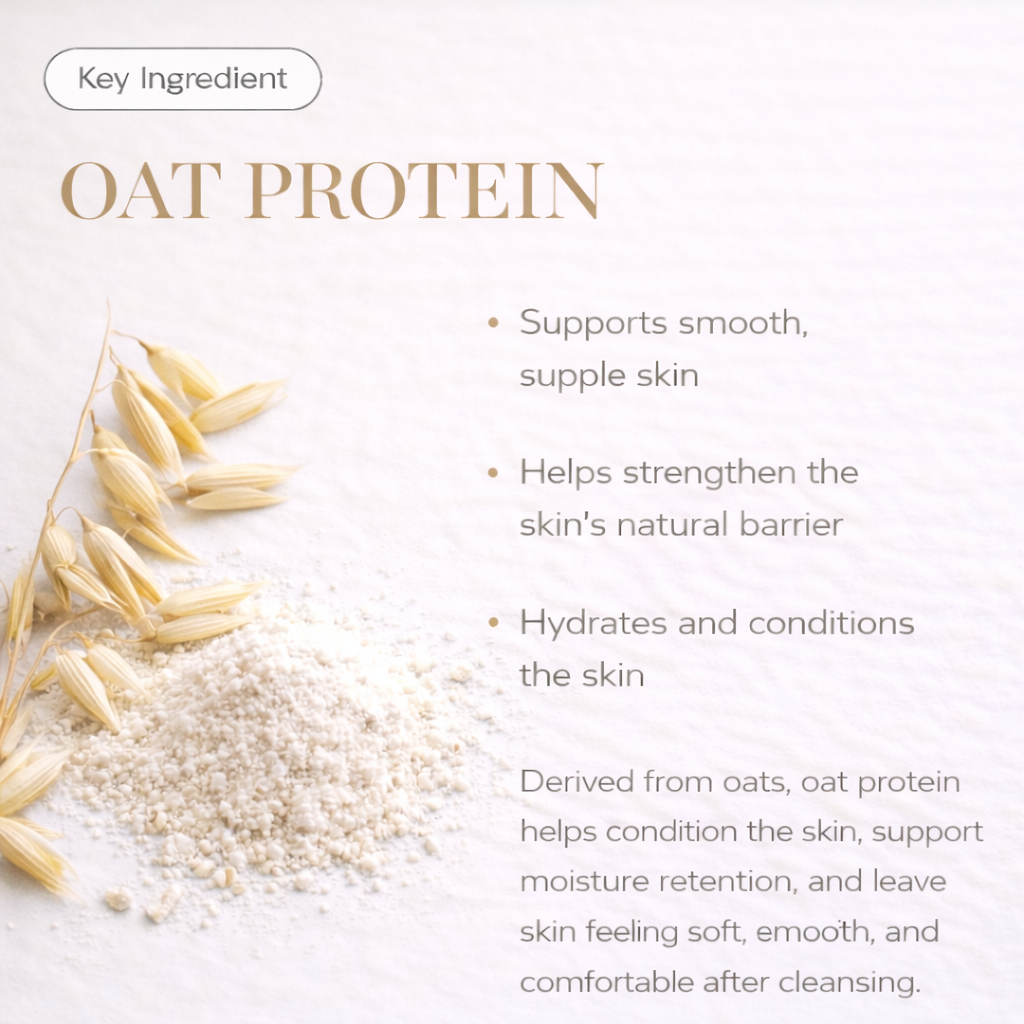 Key Ingredient

OAT PROTEIN

• Supports smooth, supple skin

• Helps strengthen the skin's natural barrier

• Hydrates and conditions the skin

Derived from oats, oat protein helps condition the skin, support moisture retention, and leave skin feeling soft, emooth, and comfortable after cleansing.